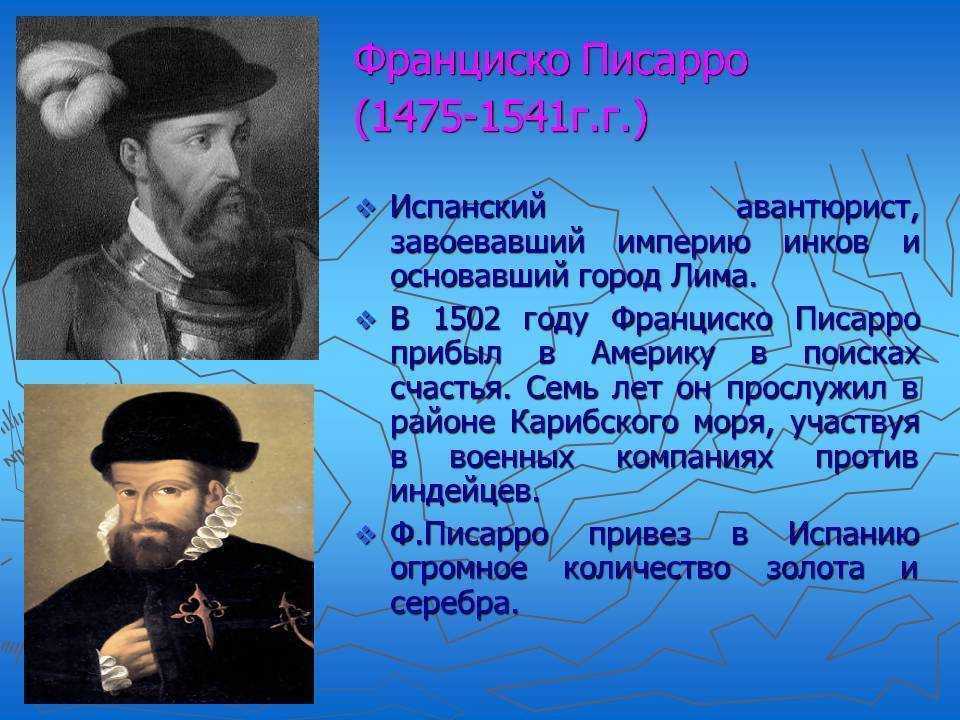 Франциско Писарро (1475-1541г.г.)

Испанский авантюрист, завоевавший империю инков и основавший город Лима.

В 1502 году Франциско Писарро прибыл в Америку в поисках счастья. Семь лет он прослужил в районе Карибского моря, участвуя в военных компаниях против индейцев.

Ф.Писарро привез в Испанию огромное количество золота и серебра.